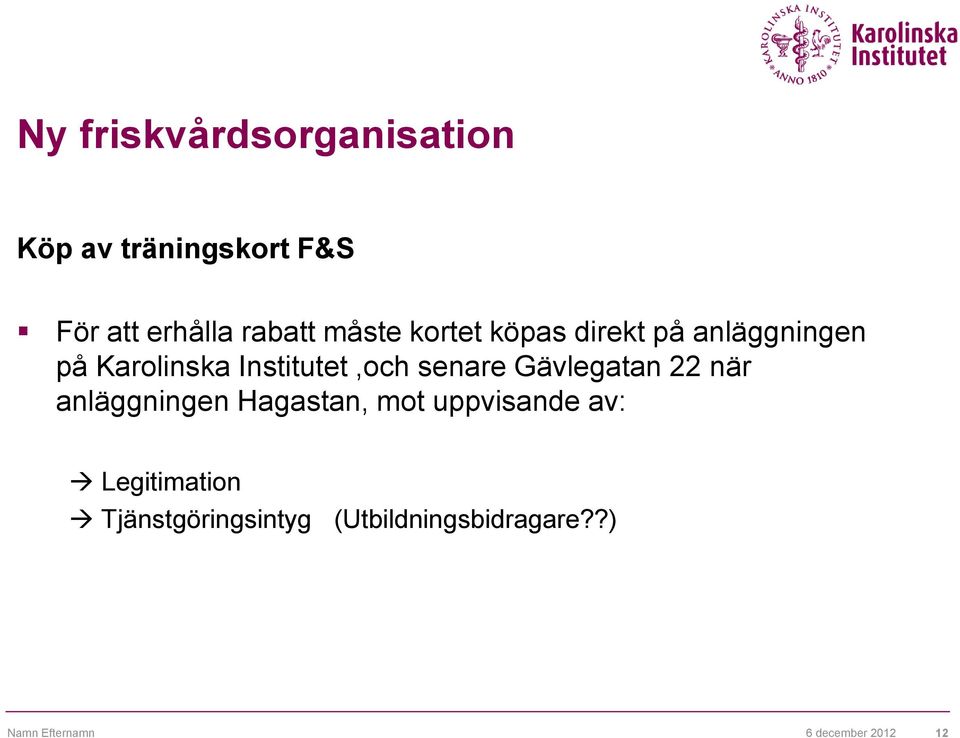 KAROLINSKA INSTITUTET ANNO 1810
Karolinska Institutet

Ny friskvårdsorganisation

Köp av träningskort F&S

▪ För att erhålla rabatt måste kortet köpas direkt på anläggningen på Karolinska Institutet ,och senare Gävlegatan 22 när anläggningen Hagastan, mot uppvisande av:

→ Legitimation
→ Tjänstgöringsintyg (Utbildningsbidragare??)

Namn Efternamn
6 december 2012
12